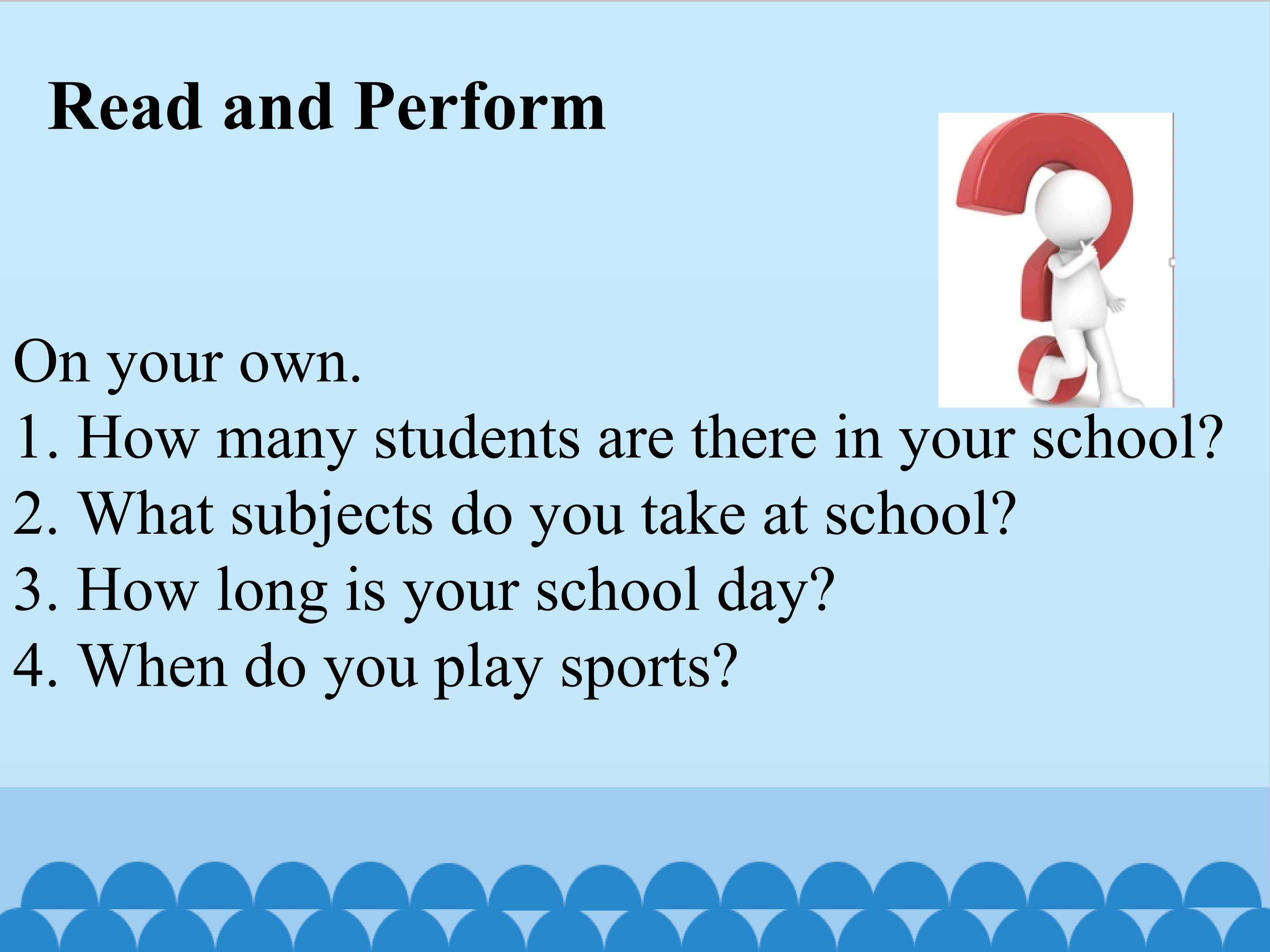 Read and Perform

On your own.
1. How many students are there in your school?
2. What subjects do you take at school?
3. How long is your school day?
4. When do you play sports?